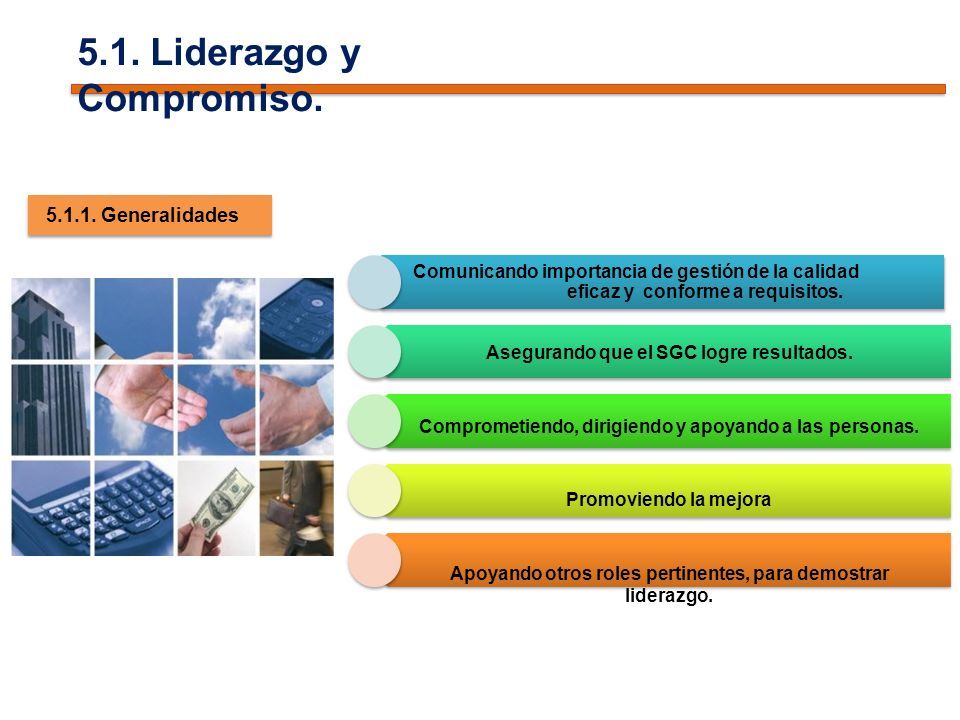 5.1. Liderazgo y Compromiso.

5.1.1. Generalidades

Comunicando importancia de gestión de la calidad eficaz y conforme a requisitos.

Asegurando que el SGC logre resultados.

Comprometiendo, dirigiendo y apoyando a las personas.

Promoviendo la mejora

Apoyando otros roles pertinentes, para demostrar liderazgo.